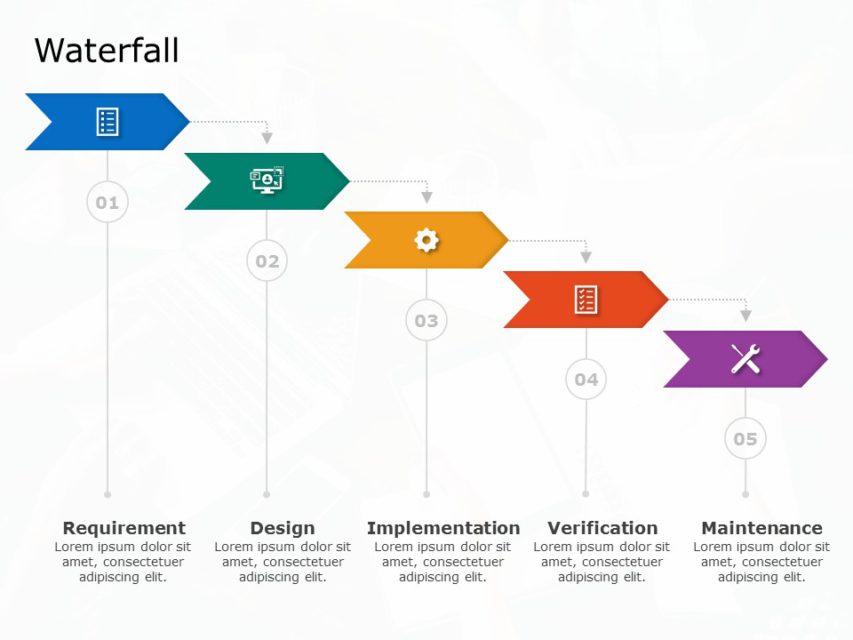 Waterfall

01

02

03

04

05

Requirement
Lorem ipsum dolor sit amet, consectetuer adipiscing elit.

Design
Lorem ipsum dolor sit amet, consectetuer adipiscing elit.

Implementation
Lorem ipsum dolor sit amet, consectetuer adipiscing elit.

Verification
Lorem ipsum dolor sit amet, consectetuer adipiscing elit.

Maintenance
Lorem ipsum dolor sit amet, consectetuer adipiscing elit.